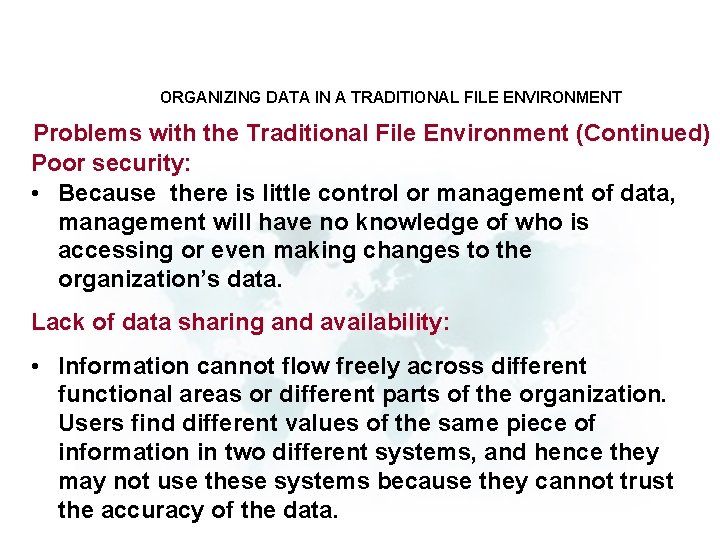 ORGANIZING DATA IN A TRADITIONAL FILE ENVIRONMENT

Problems with the Traditional File Environment (Continued)

Poor security:

• Because there is little control or management of data, management will have no knowledge of who is accessing or even making changes to the organization's data.

Lack of data sharing and availability:

• Information cannot flow freely across different functional areas or different parts of the organization. Users find different values of the same piece of information in two different systems, and hence they may not use these systems because they cannot trust the accuracy of the data.